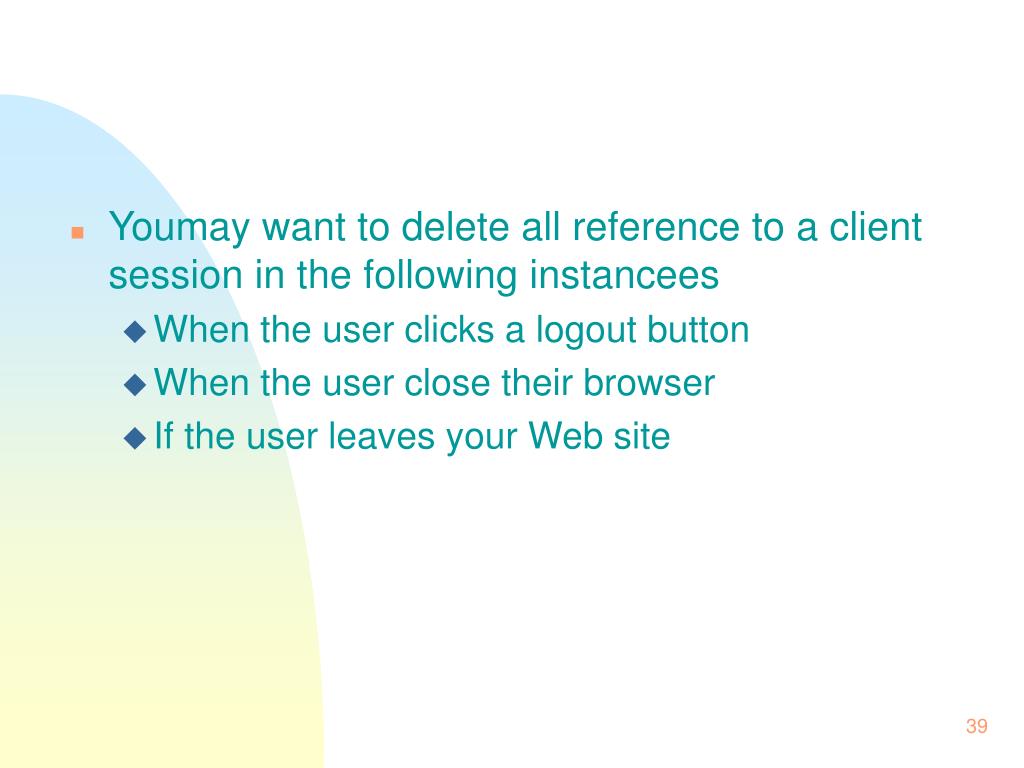 Youmay want to delete all reference to a client session in the following instancees

When the user clicks a logout button

When the user close their browser

If the user leaves your Web site

39